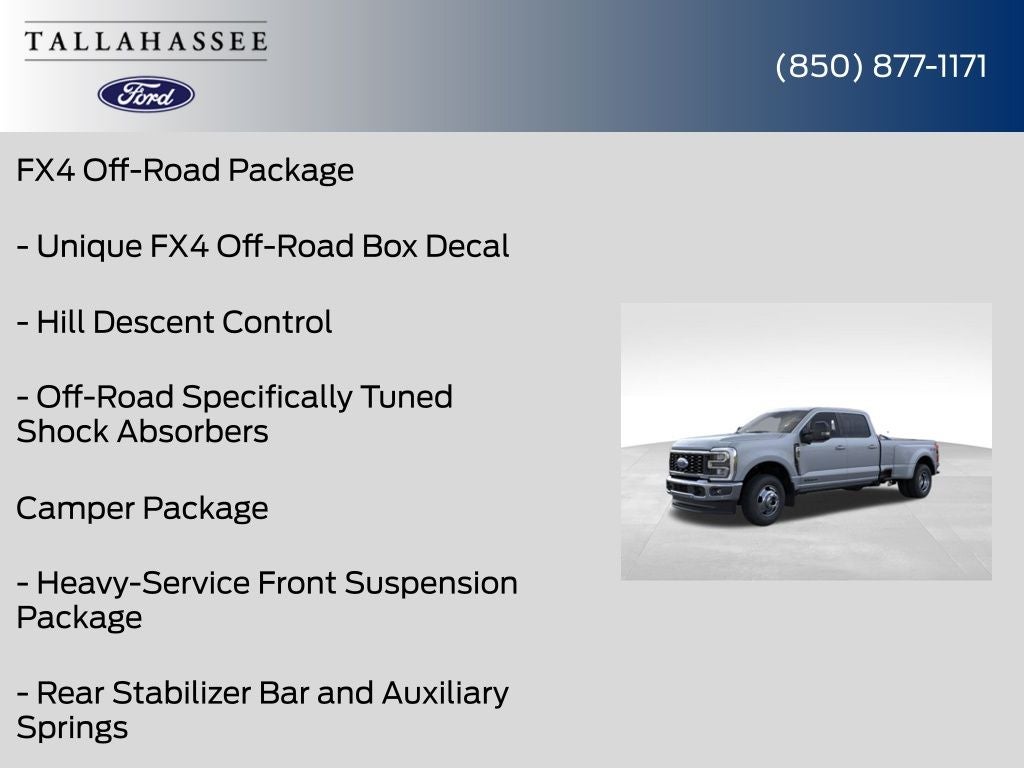 TALLAHASSEE

Ford

(850) 877-1171

FX4 Off-Road Package

- Unique FX4 Off-Road Box Decal

- Hill Descent Control

- Off-Road Specifically Tuned Shock Absorbers

Camper Package

- Heavy-Service Front Suspension Package

- Rear Stabilizer Bar and Auxiliary Springs